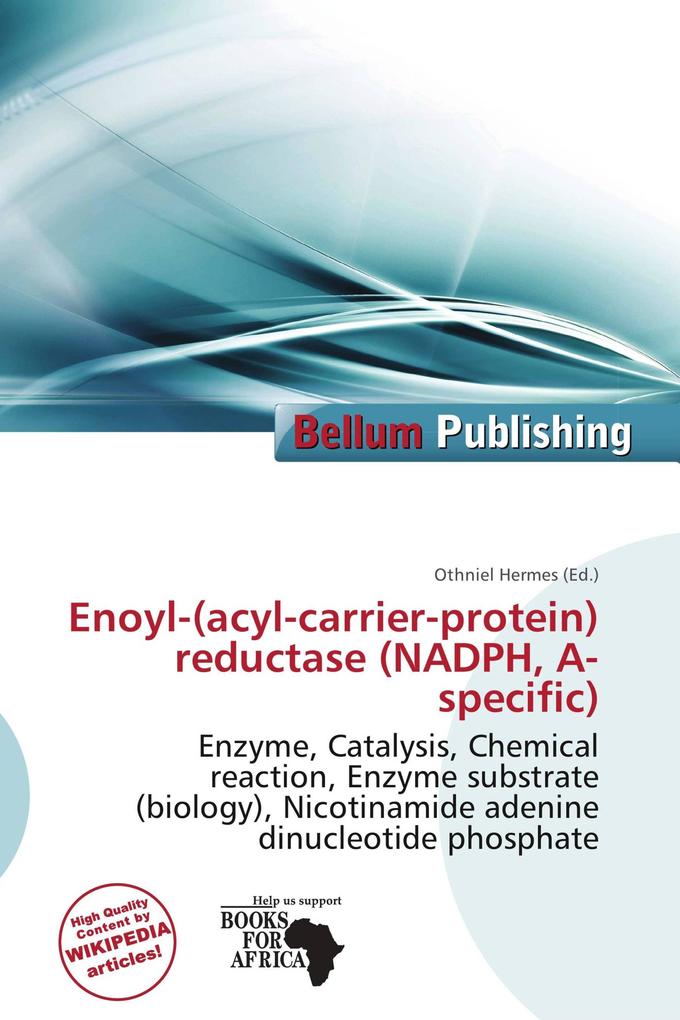 Bellum Publishing

Othniel Hermes (Ed.)

Enoyl-(acyl-carrier-protein) reductase (NADPH, A-specific)

Enzyme, Catalysis, Chemical reaction, Enzyme substrate (biology), Nicotinamide adenine dinucleotide phosphate

High Quality Content by WIKIPEDIA articles!

Help us support
BOOKS FOR AFRICA